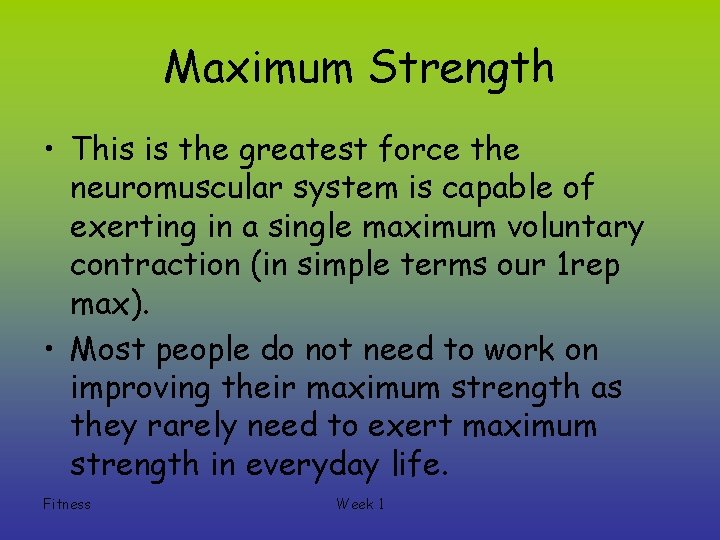 Maximum Strength

• This is the greatest force the neuromuscular system is capable of exerting in a single maximum voluntary contraction (in simple terms our 1rep max).

• Most people do not need to work on improving their maximum strength as they rarely need to exert maximum strength in everyday life.

Fitness

Week 1